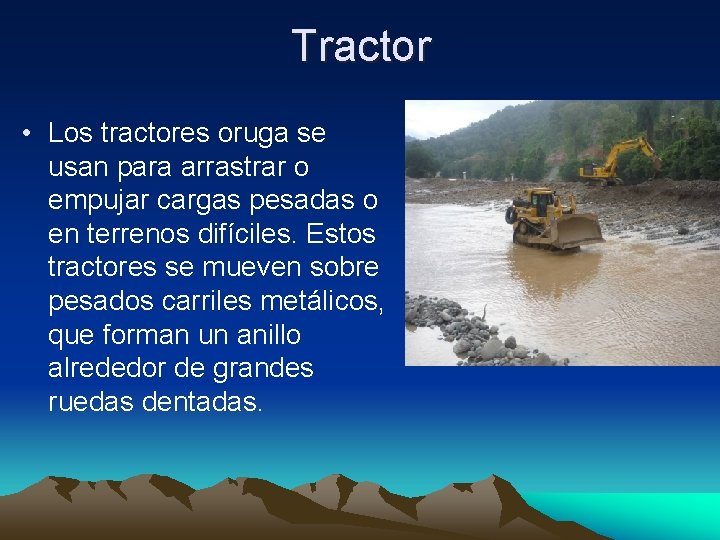 Tractor

• Los tractores oruga se usan para arrastrar o empujar cargas pesadas o en terrenos difíciles. Estos tractores se mueven sobre pesados carriles metálicos, que forman un anillo alrededor de grandes ruedas dentadas.